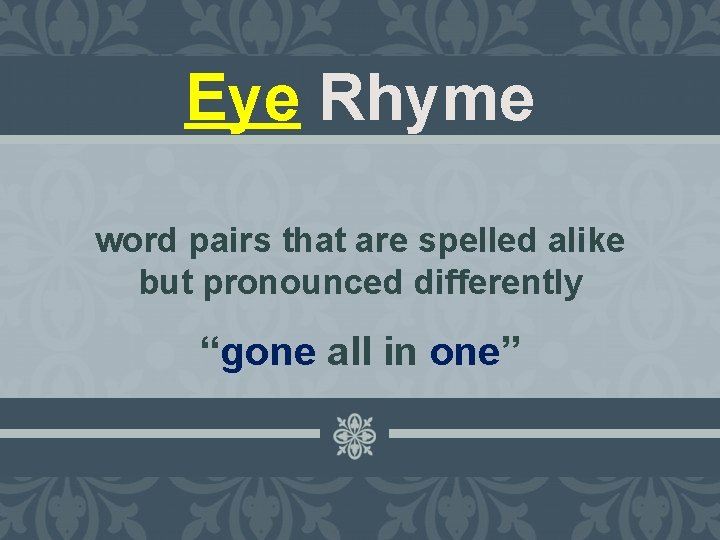 Eye Rhyme

word pairs that are spelled alike but pronounced differently

“gone all in one”